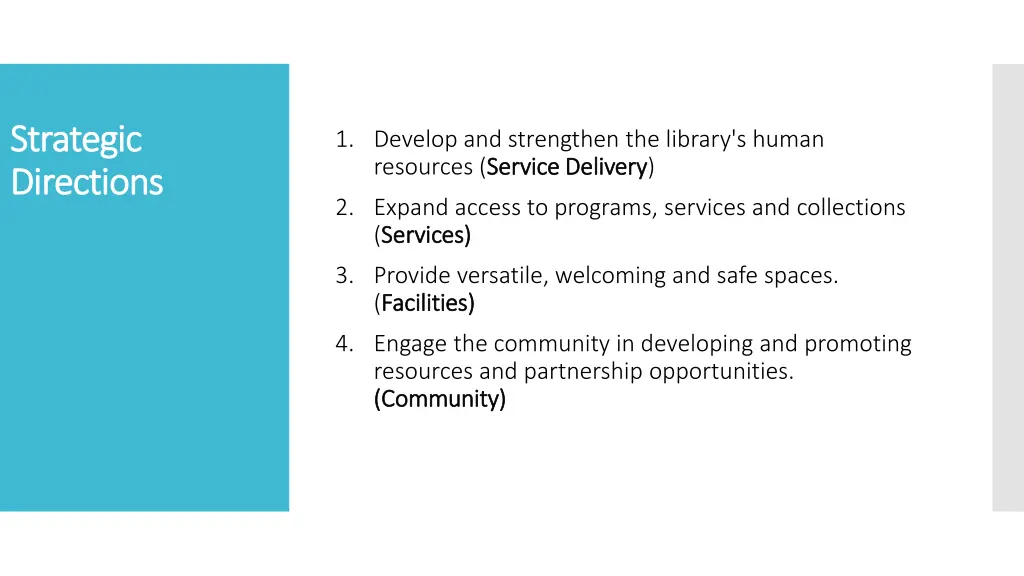 Strategic Directions

1. Develop and strengthen the library's human resources (Service Delivery)
2. Expand access to programs, services and collections (Services)
3. Provide versatile, welcoming and safe spaces. (Facilities)
4. Engage the community in developing and promoting resources and partnership opportunities. (Community)